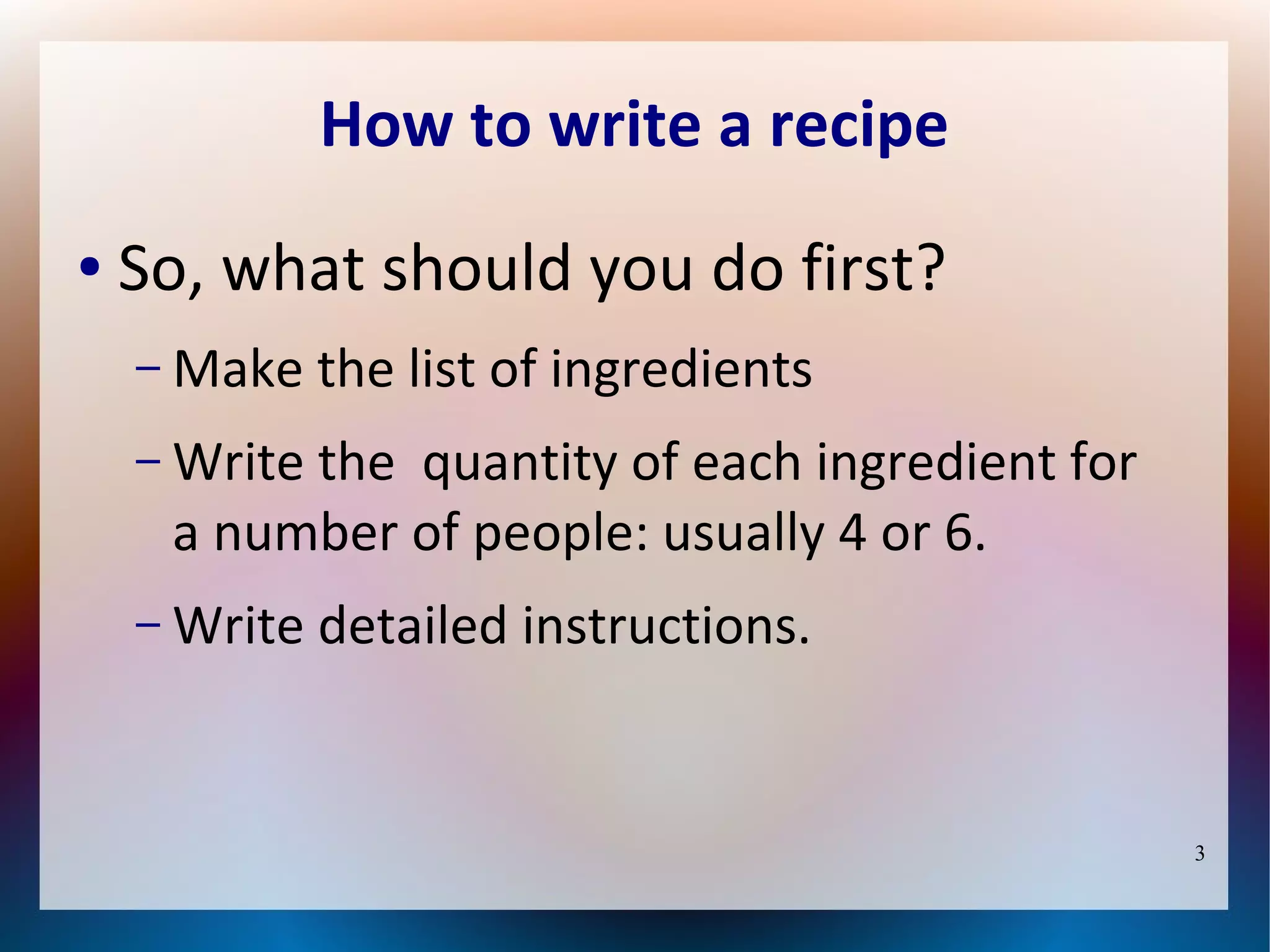 How to write a recipe

• So, what should you do first?

– Make the list of ingredients

– Write the quantity of each ingredient for a number of people: usually 4 or 6.

– Write detailed instructions.

3